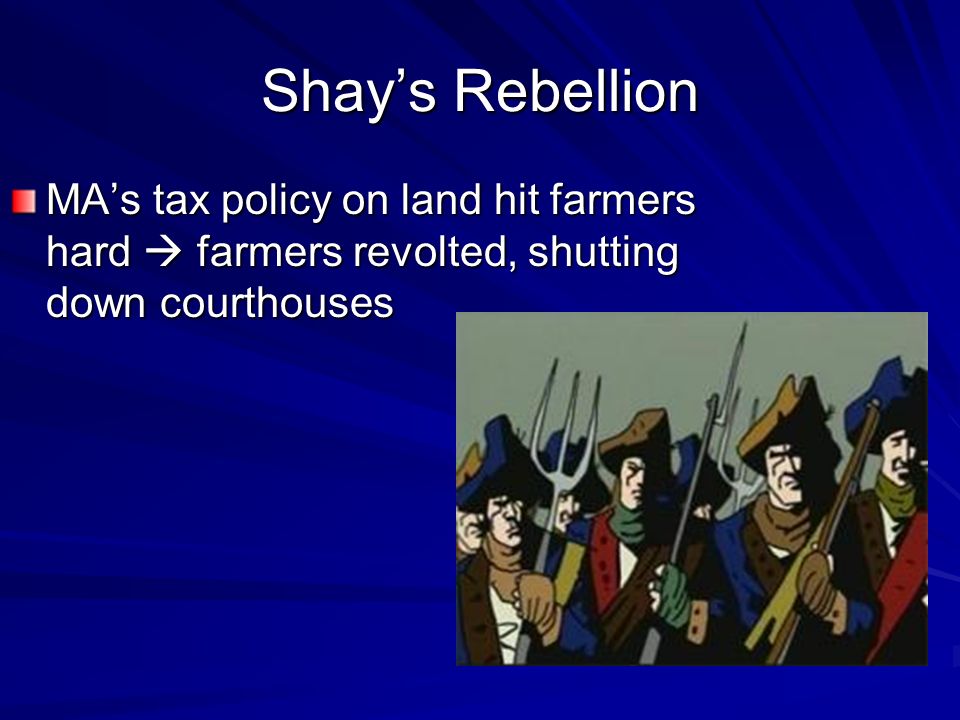 Shay’s Rebellion

MA’s tax policy on land hit farmers hard → farmers revolted, shutting down courthouses